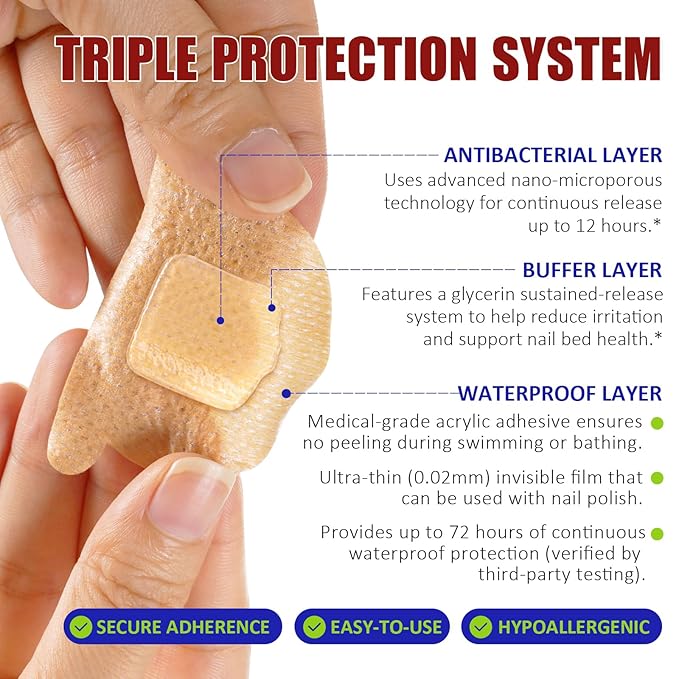 TRIPLE PROTECTION SYSTEM

ANTIBACTERIAL LAYER
Uses advanced nano-microporous technology for continuous release up to 12 hours.*

BUFFER LAYER
Features a glycerin sustained-release system to help reduce irritation and support nail bed health.*

WATERPROOF LAYER
Medical-grade acrylic adhesive ensures no peeling during swimming or bathing.

Ultra-thin (0.02mm) invisible film that can be used with nail polish.

Provides up to 72 hours of continuous waterproof protection (verified by third-party testing).

SECURE ADHERENCE
EASY-TO-USE
HYPOALLERGENIC